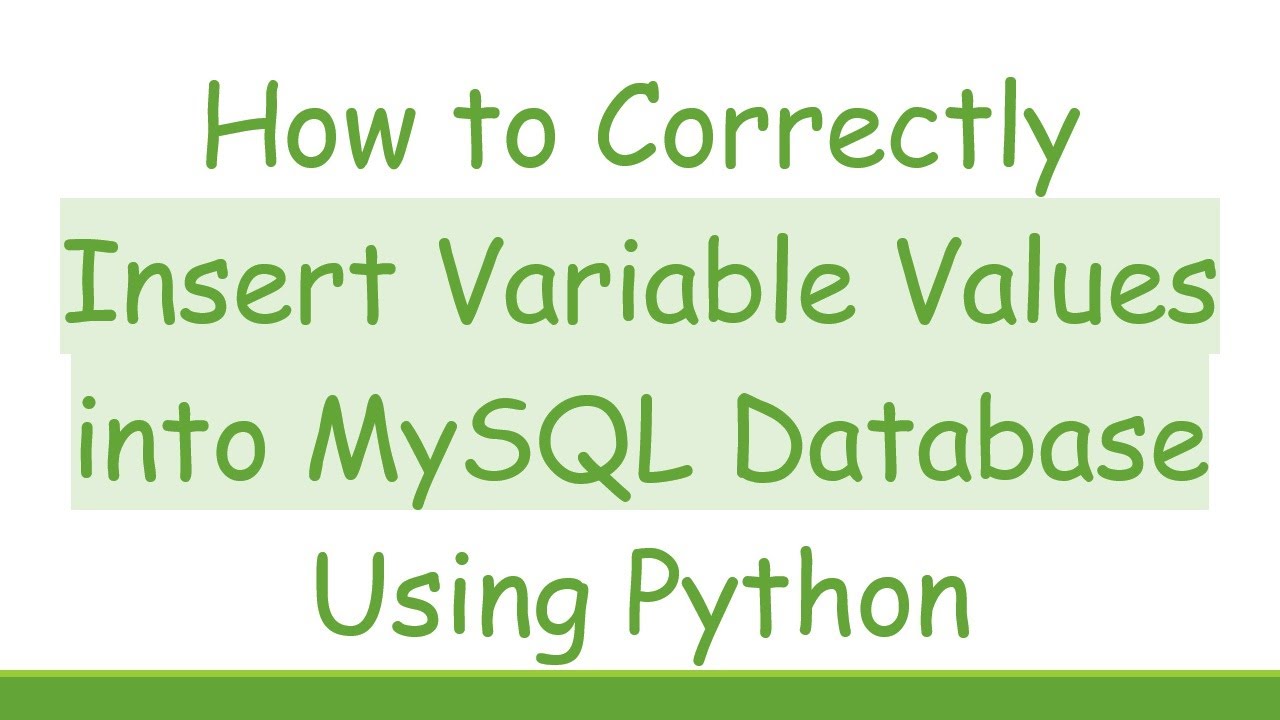 How to Correctly Insert Variable Values into MySQL Database Using Python